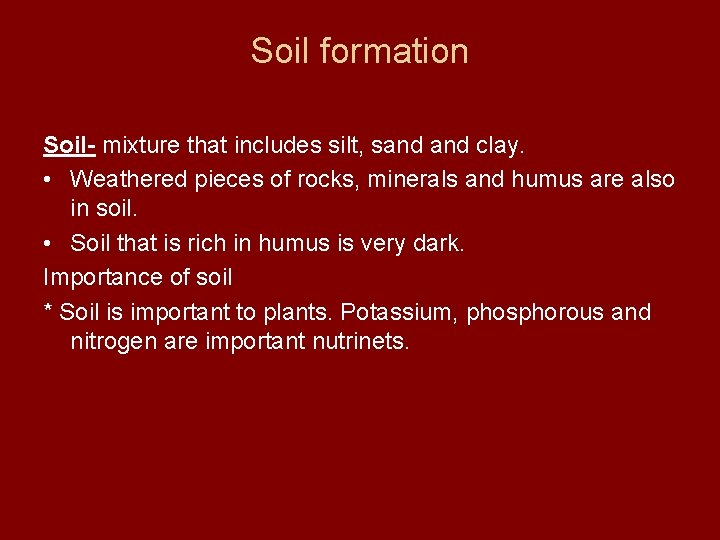 Soil formation

Soil- mixture that includes silt, sand and clay.

• Weathered pieces of rocks, minerals and humus are also in soil.

• Soil that is rich in humus is very dark.

Importance of soil

* Soil is important to plants. Potassium, phosphorous and nitrogen are important nutrinets.